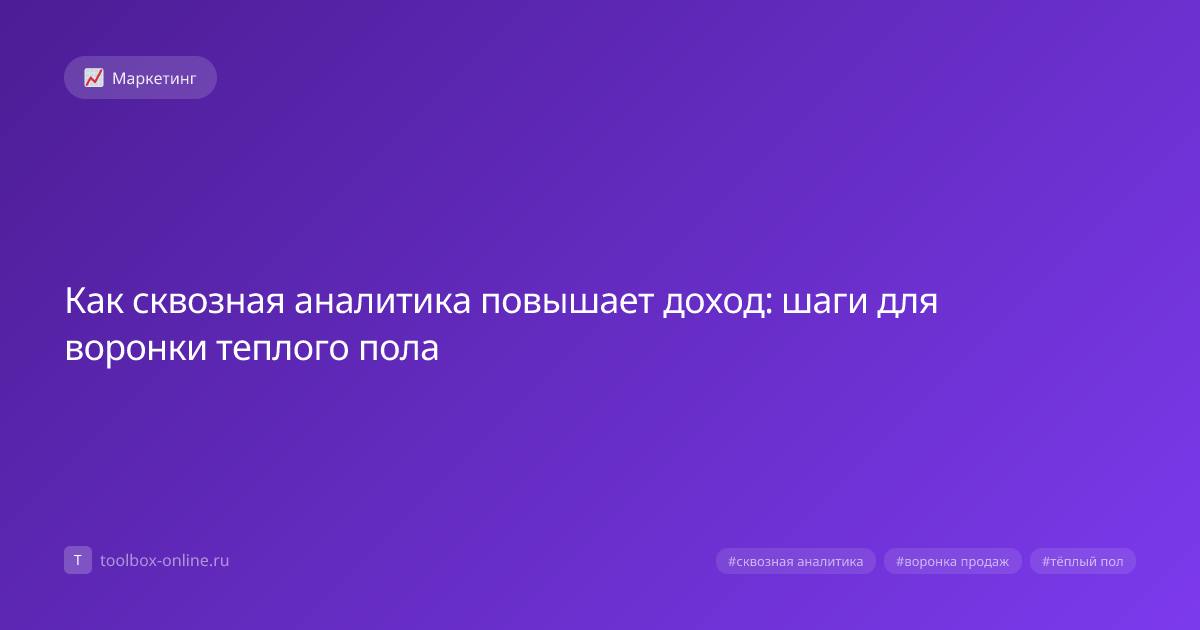 Маркетинг

Как сквозная аналитика повышает доход: шаги для воронки теплого пола

T toolbox-online.ru

#сквозная аналитика #воронка продаж #тёплый пол